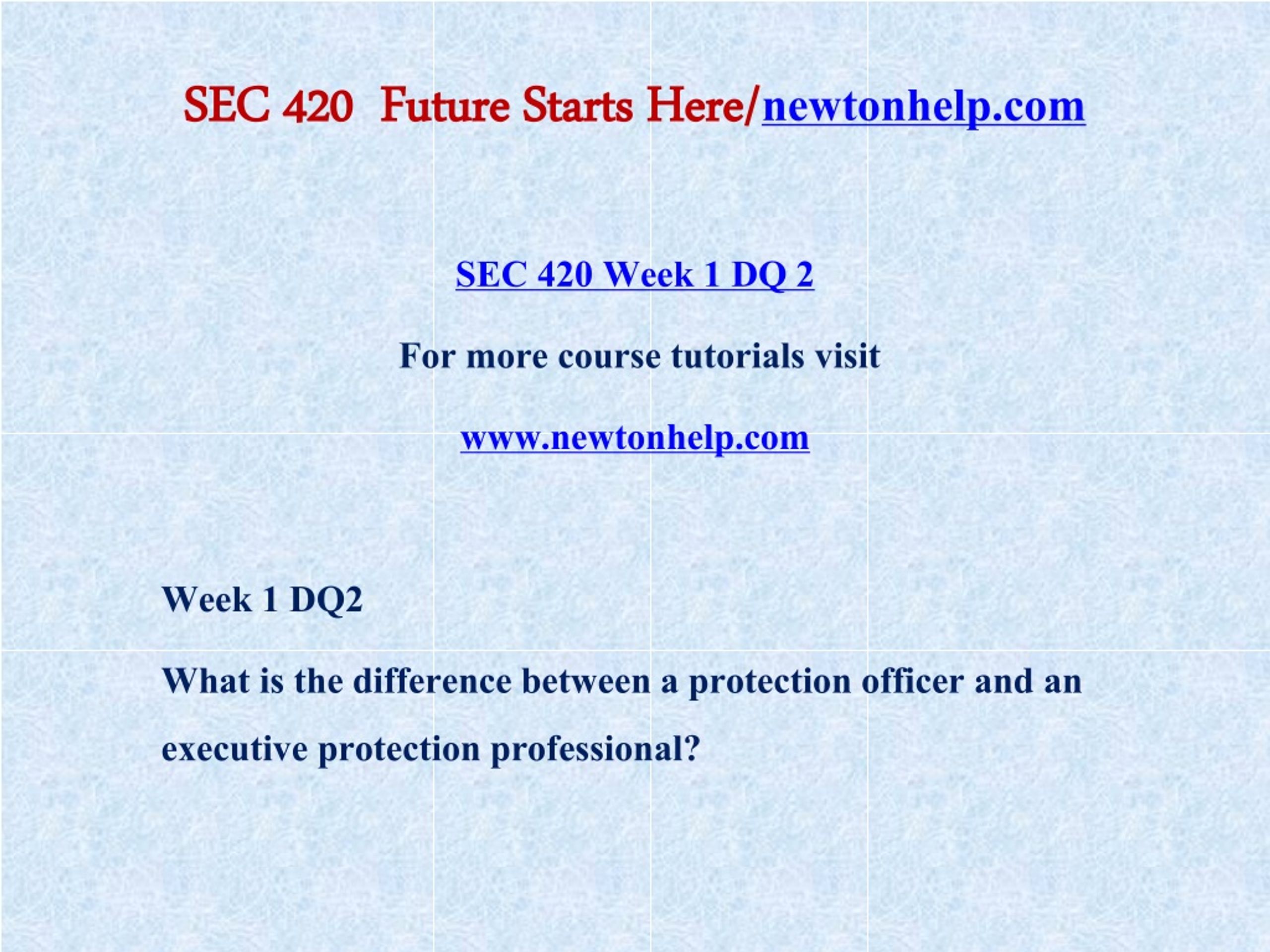 SEC 420 Future Starts Here/newtonhelp.com

SEC 420 Week 1 DQ 2

For more course tutorials visit

www.newtonhelp.com

Week 1 DQ2

What is the difference between a protection officer and an executive protection professional?